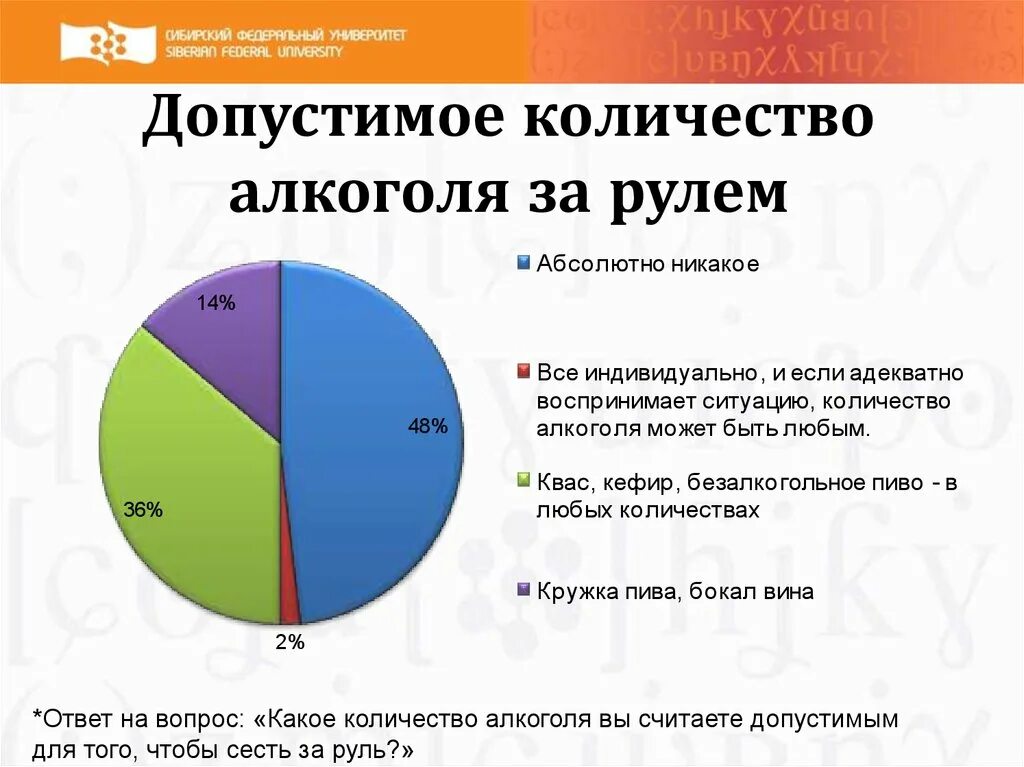 СИБИРСКИЙ ФЕДЕРАЛЬНЫЙ УНИВЕРСИТЕТ
SIBERIAN FEDERAL UNIVERSITY

Допустимое количество алкоголя за рулем

14%

48%

36%

2%

Абсолютно никакое

Все индивидуально, и если адекватно воспринимает ситуацию, количество алкоголя может быть любым.

Квас, кефир, безалкогольное пиво - в любых количествах

Кружка пива, бокал вина

*Ответ на вопрос: «Какое количество алкоголя вы считаете допустимым для того, чтобы сесть за руль?»